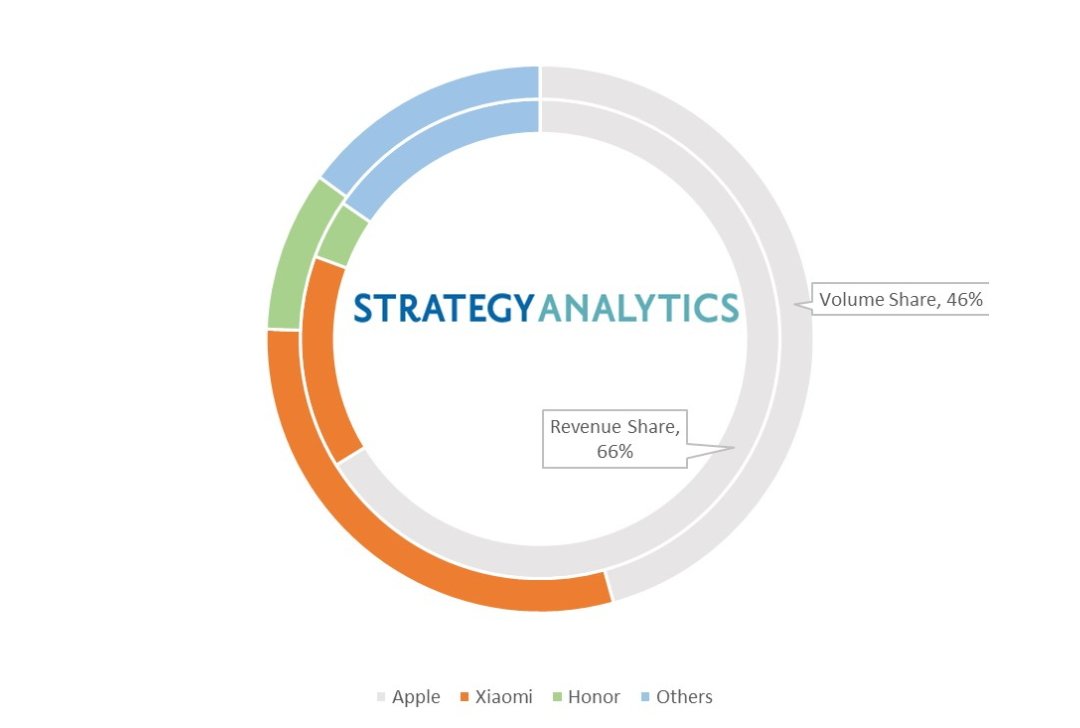 STRATEGYANALYTICS

Volume Share, 46%

Revenue Share, 66%

Apple Xiaomi Honor Others